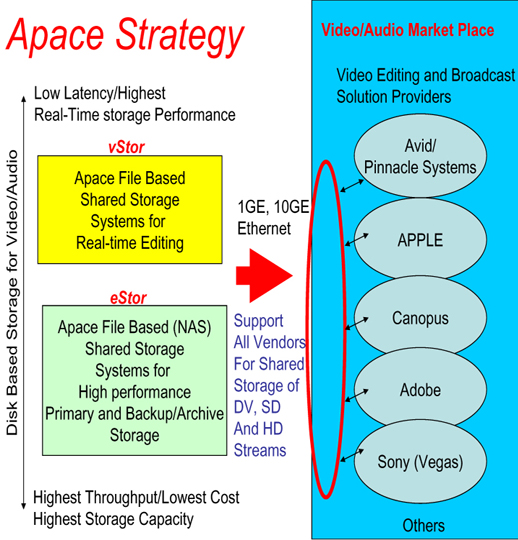 Apace Strategy

Disk Based Storage for Video/Audio

Low Latency/Highest Real-Time storage Performance

vStor

Apace File Based Shared Storage Systems for Real-time Editing

eStor

Apace File Based (NAS) Shared Storage Systems for High performance Primary and Backup/Archive Storage

Highest Throughput/Lowest Cost Highest Storage Capacity

1GE, 10GE Ethernet

Support All Vendors For Shared Storage of DV, SD And HD Streams

Video/Audio Market Place

Video Editing and Broadcast Solution Providers

Avid/ Pinnacle Systems

APPLE

Canopus

Adobe

Sony (Vegas)

Others